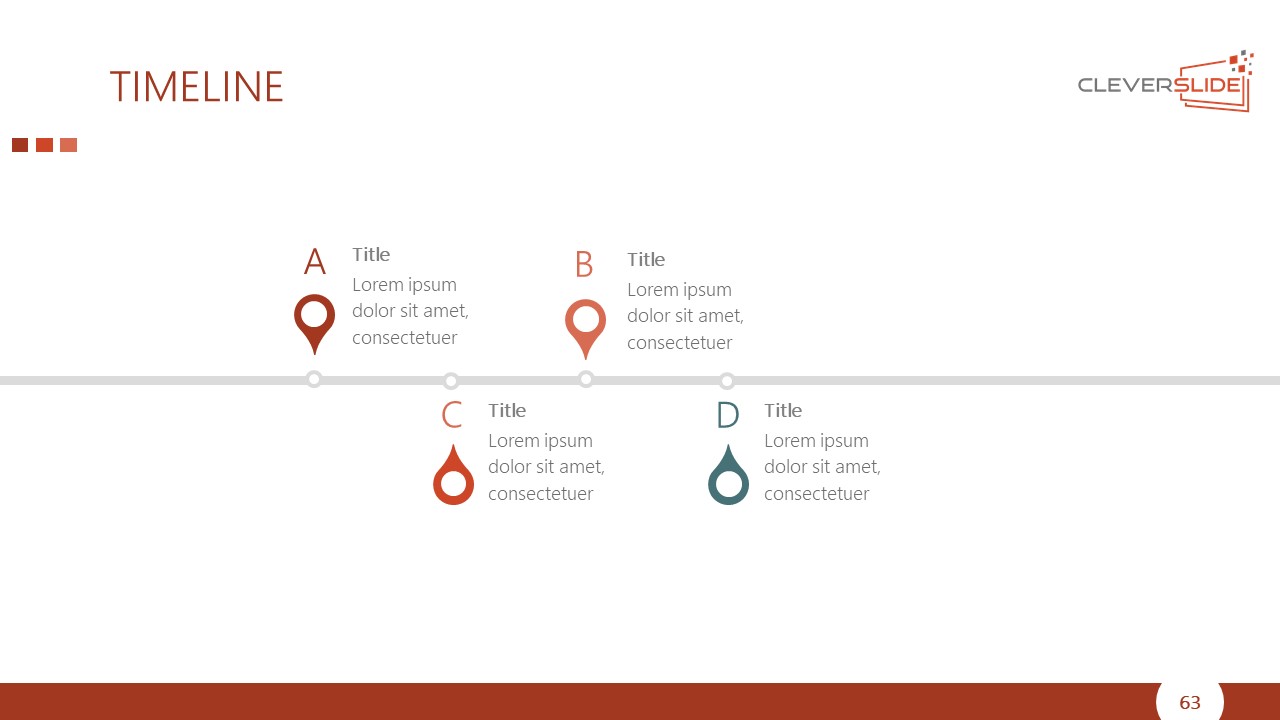 TIMELINE

CLEVERSLIDE

A
Title
Lorem ipsum dolor sit amet, consectetuer

B
Title
Lorem ipsum dolor sit amet, consectetuer

C
Title
Lorem ipsum dolor sit amet, consectetuer

D
Title
Lorem ipsum dolor sit amet, consectetuer

63